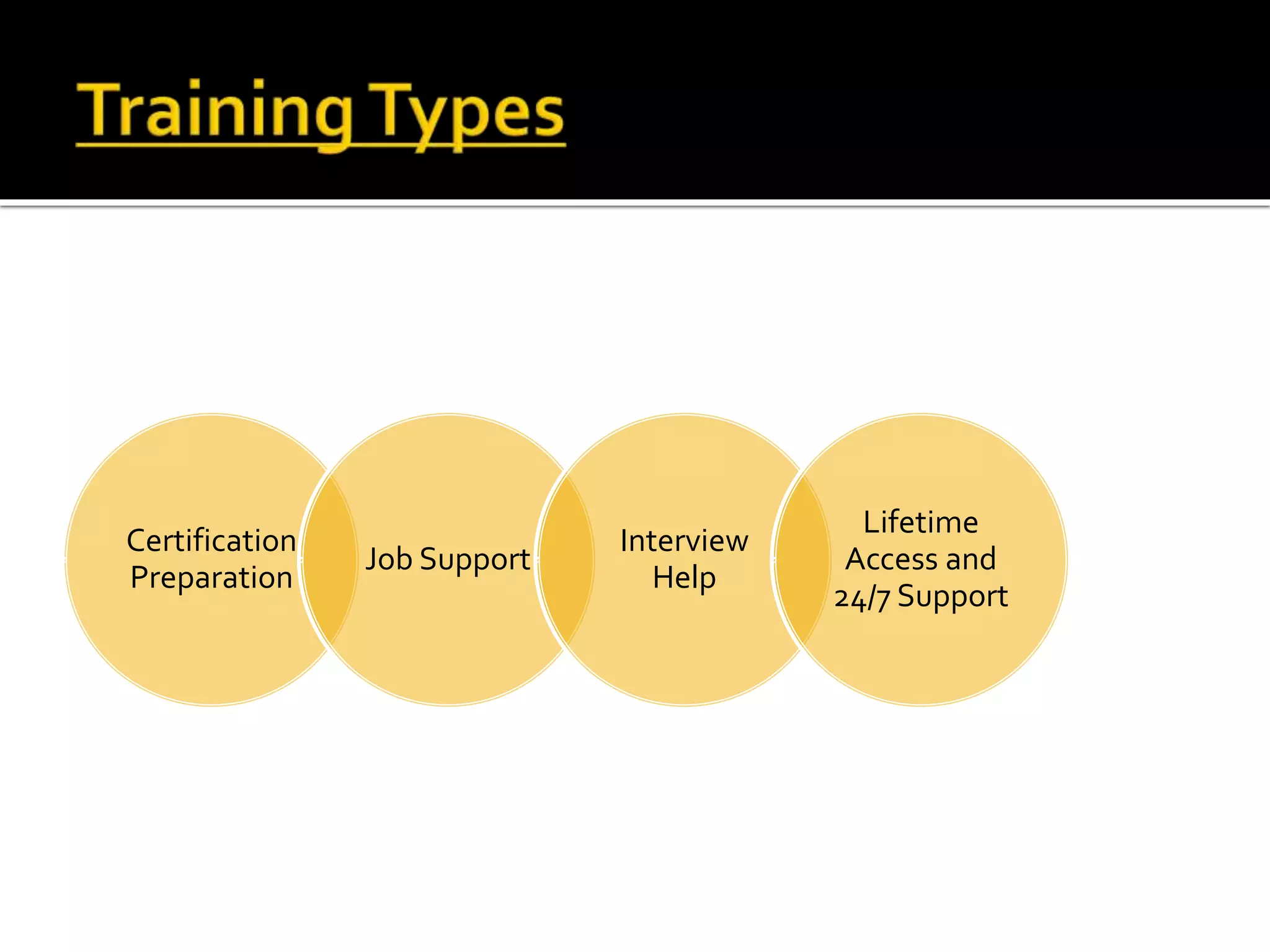 Training Types

Certification Preparation

Job Support

Interview Help

Lifetime Access and 24/7 Support